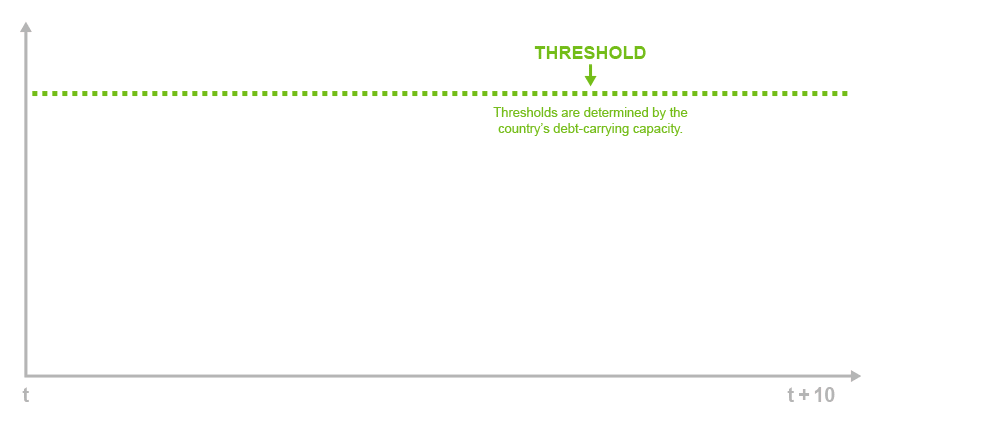 THRESHOLD

Thresholds are determined by the country's debt-carrying capacity.

t

t + 10